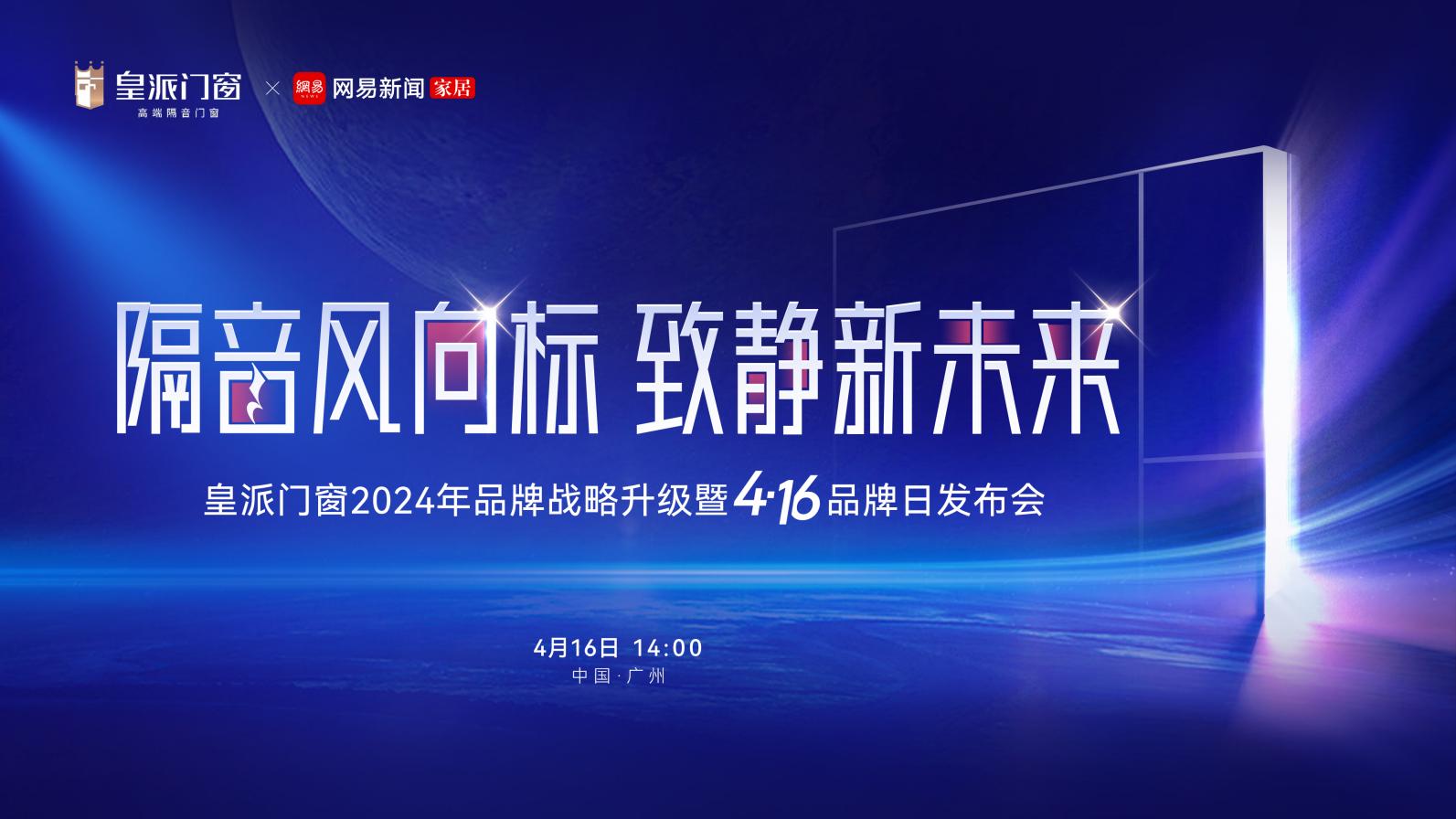 皇派门窗
高端隔音门窗
×
網易 NEWS 网易新闻 家居

隔音风向标 致静新未来

皇派门窗2024年品牌战略升级暨4·16品牌日发布会

4月16日 14:00
中国·广州